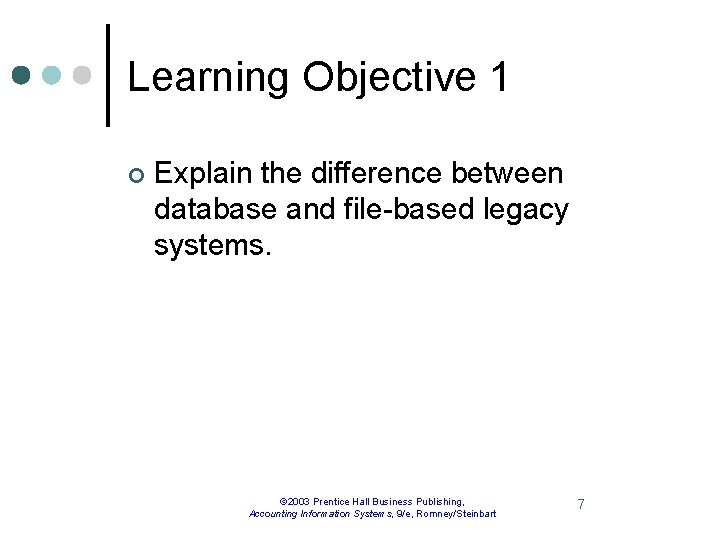 Learning Objective 1

Explain the difference between database and file-based legacy systems.

©2003 Prentice Hall Business Publishing, Accounting Information Systems, 9/e, Romney/Steinbart

7